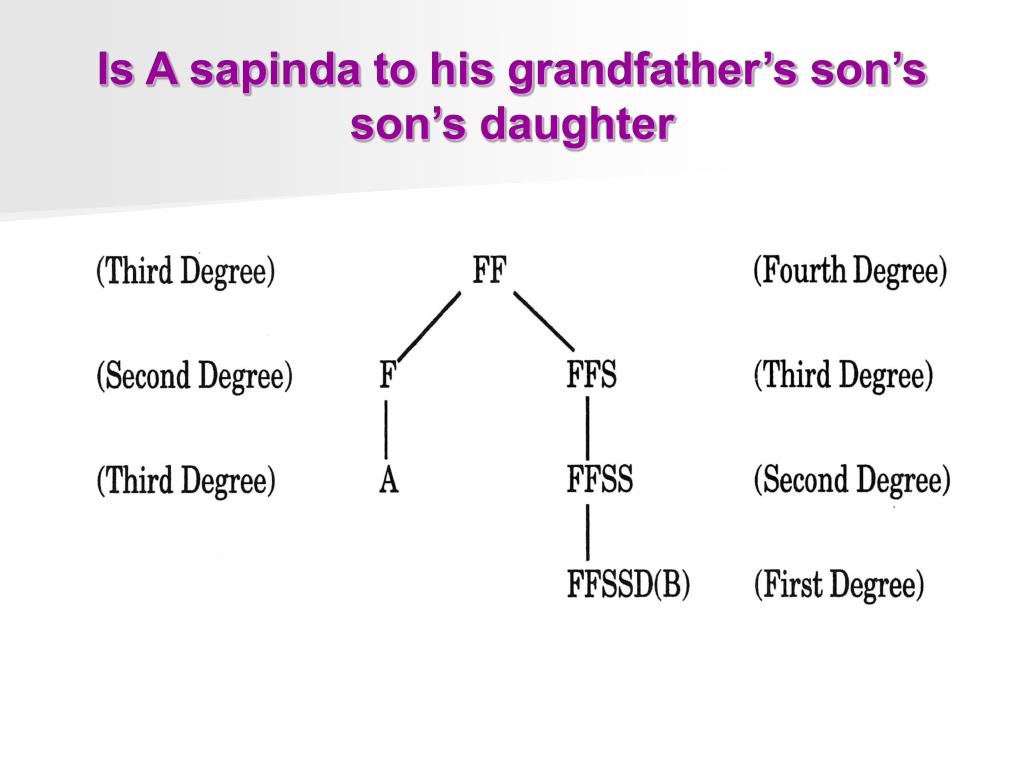 Is A sapinda to his grandfather's son's son's daughter

(Third Degree) FF (Fourth Degree)

(Second Degree) F FFS (Third Degree)

(Third Degree) A FFSS (Second Degree)

FFSSD(B) (First Degree)